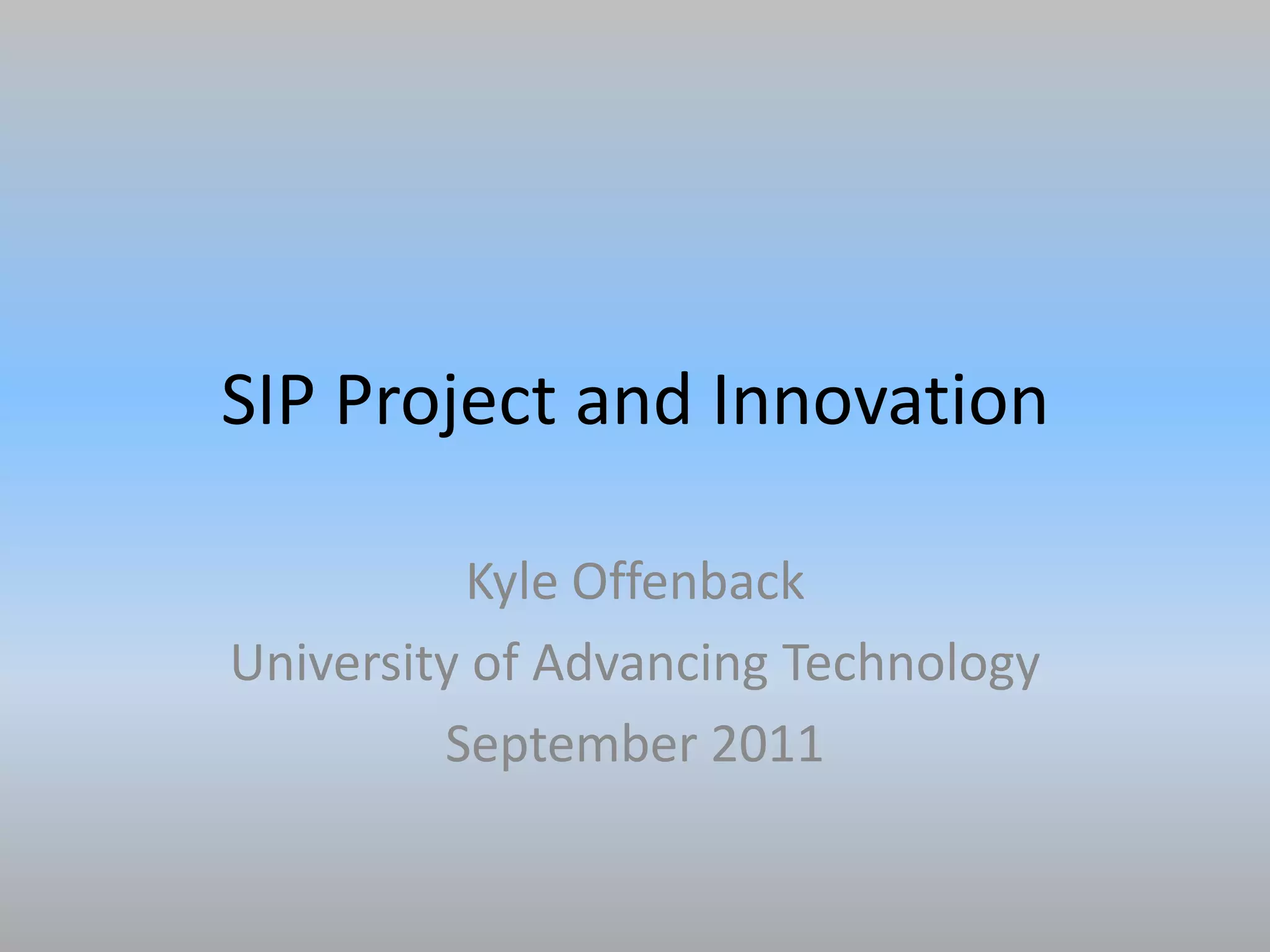 SIP Project and Innovation

Kyle Offenback
University of Advancing Technology
September 2011